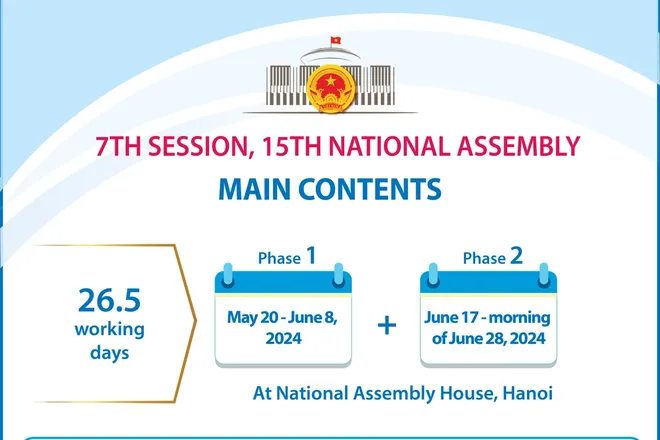 7TH SESSION, 15TH NATIONAL ASSEMBLY

MAIN CONTENTS

26.5 working days

Phase 1

May 20 - June 8, 2024

+

Phase 2

June 17 - morning of June 28, 2024

At National Assembly House, Hanoi